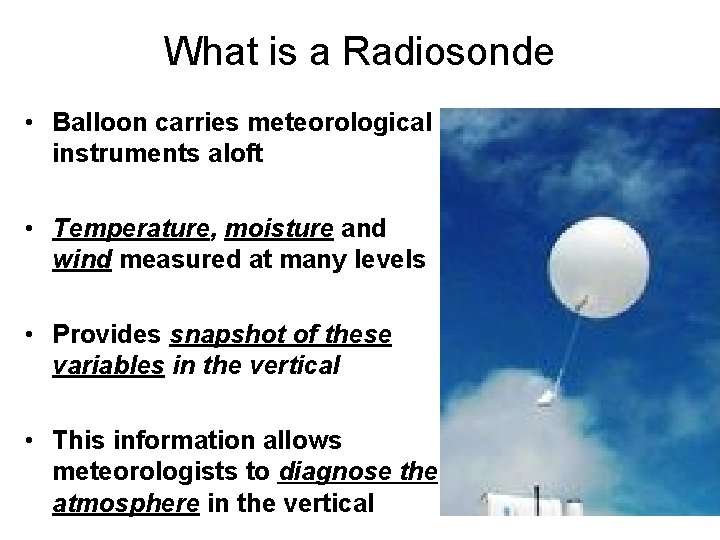 What is a Radiosonde

• Balloon carries meteorological instruments aloft

• Temperature, moisture and wind measured at many levels

• Provides snapshot of these variables in the vertical

• This information allows meteorologists to diagnose the atmosphere in the vertical